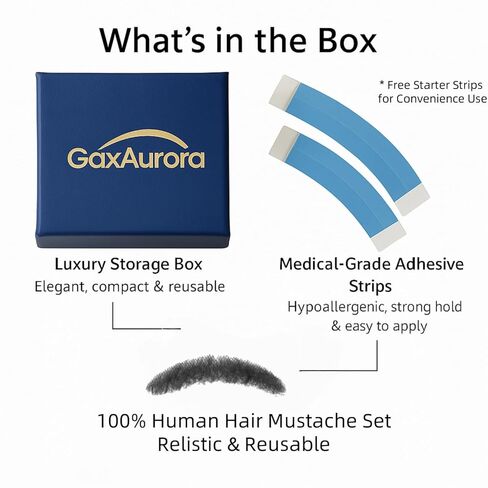 What's in the Box

GaxAurora

* Free Starter Strips for Convenience Use

Luxury Storage Box
Elegant, compact & reusable

Medical-Grade Adhesive Strips
Hypoallergenic, strong hold & easy to apply

100% Human Hair Mustache Set
Relistic & Reusable